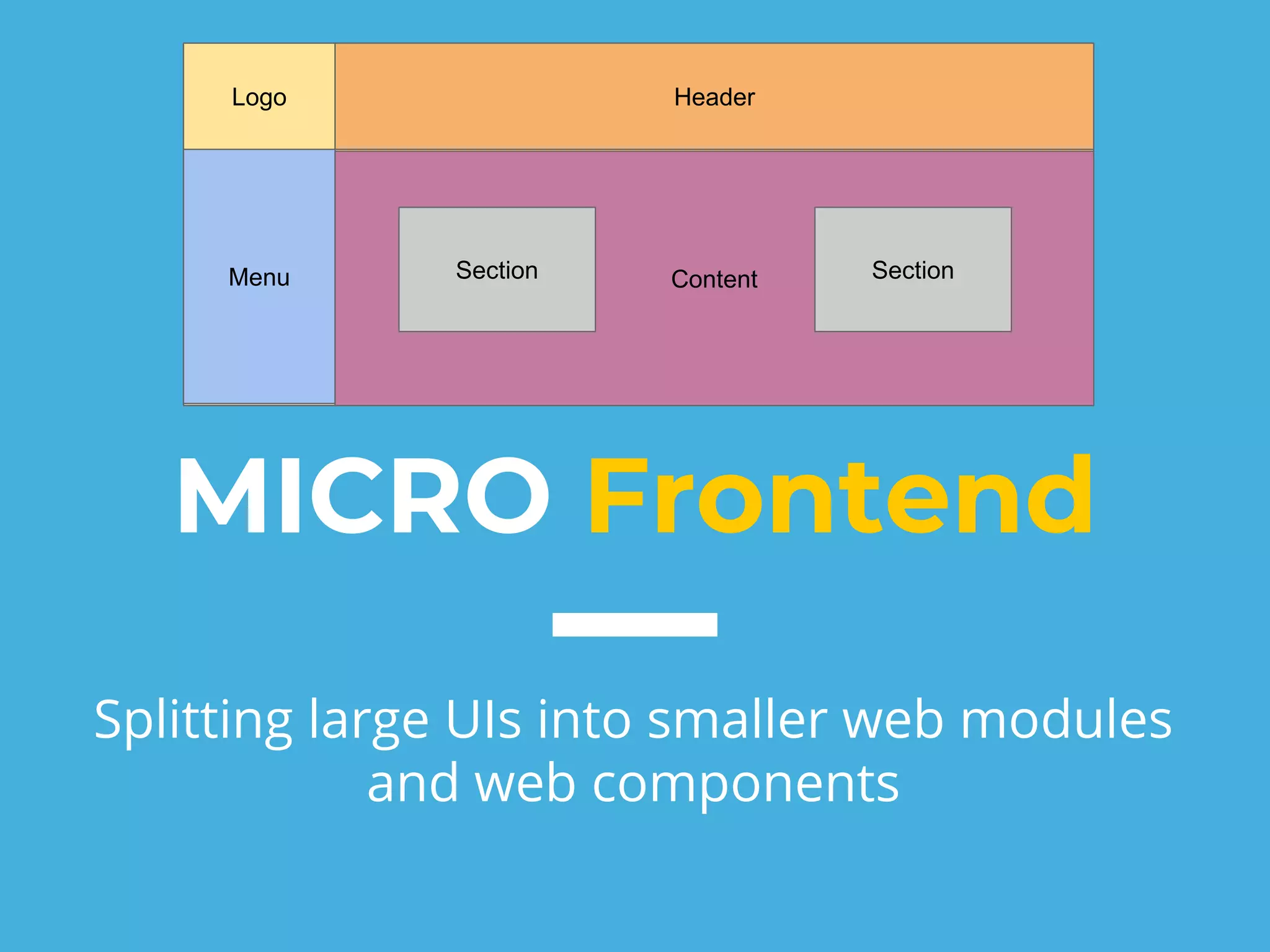 Logo

Header

Menu

Section

Content

Section

MICRO Frontend

Splitting large UIs into smaller web modules and web components